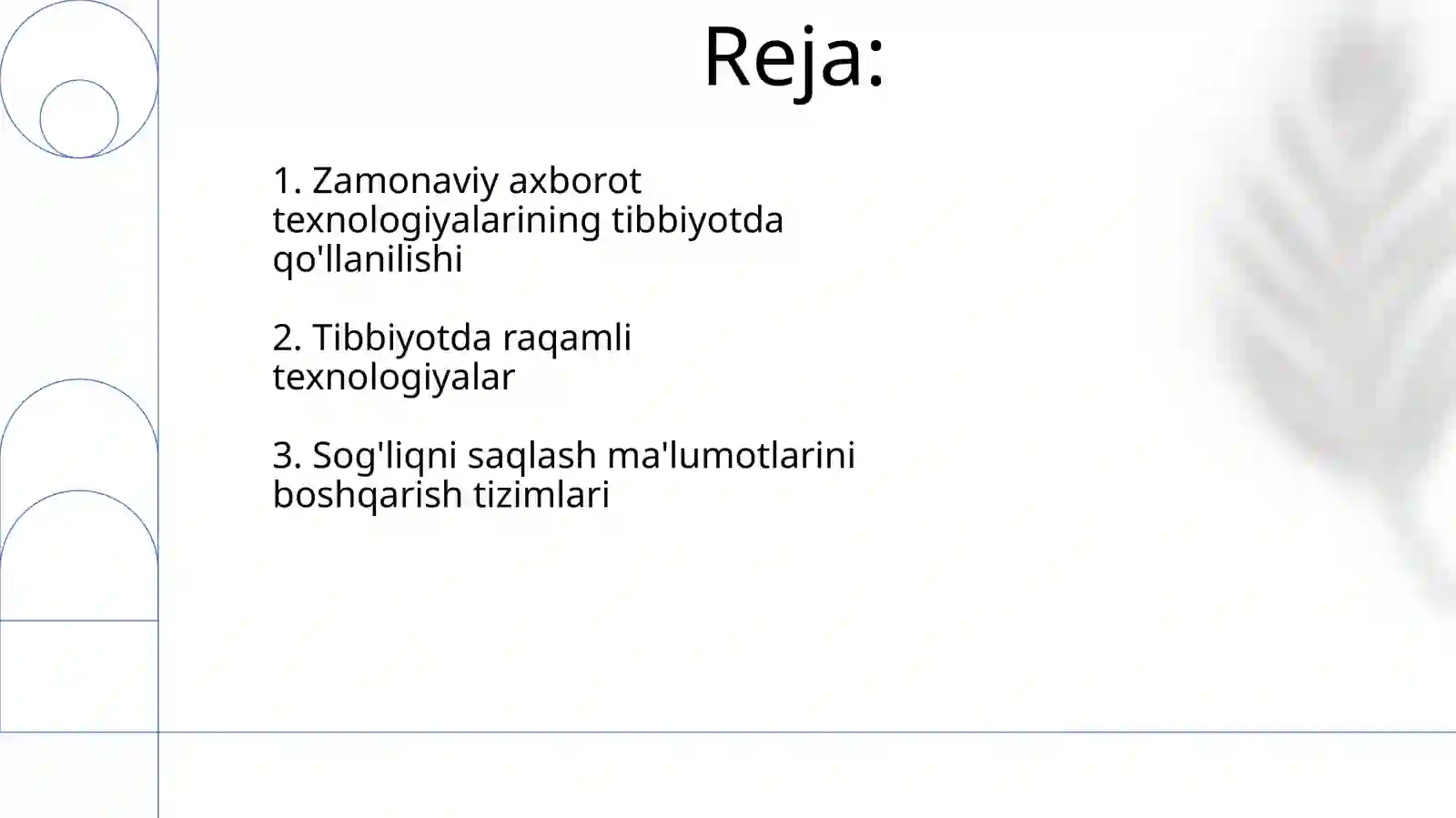 Reja:

1. Zamonaviy axborot texnologiyalarining tibbiyotda qo'llanilishi

2. Tibbiyotda raqamli texnologiyalar

3. Sog'liqni saqlash ma'lumotlarini boshqarish tizimlari